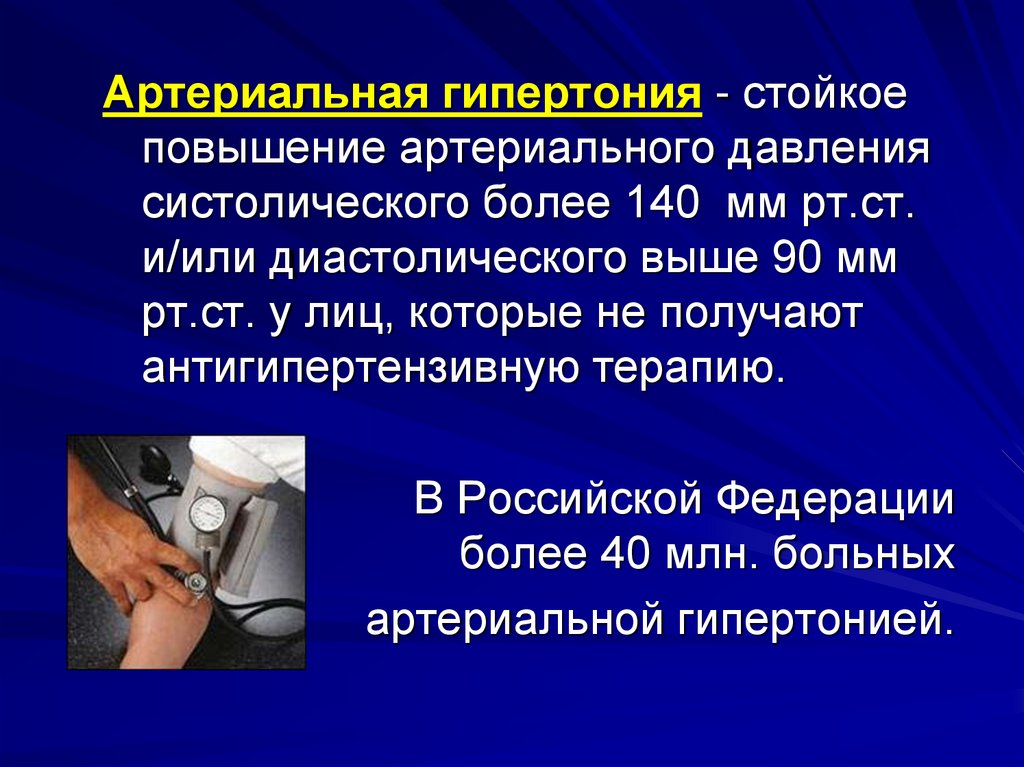 Артериальная гипертония - стойкое повышение артериального давления систолического более 140  мм рт.ст. и/или диастолического выше 90 мм рт.ст. у лиц, которые не получают антигипертензивную терапию.

В Российской Федерации более 40 млн. больных артериальной гипертонией.